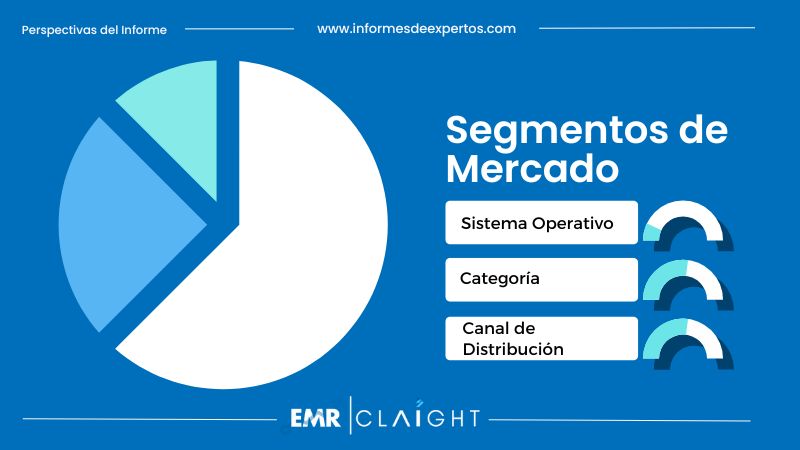 Perspectivas del Informe

www.informesdeexpertos.com

Segmentos de Mercado

Sistema Operativo

Categoría

Canal de Distribución

EMR | CLAIGHT